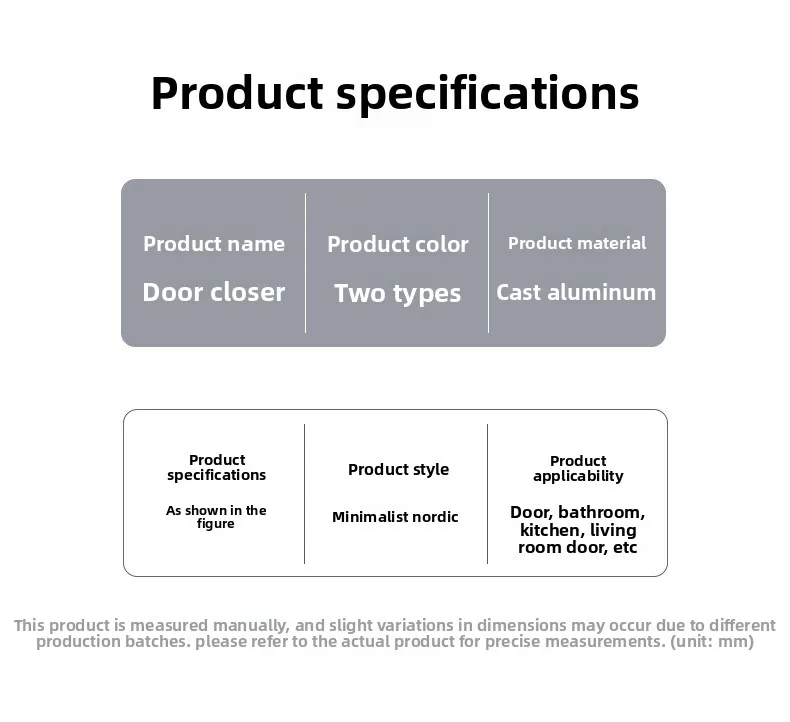 Product specifications

Product name

Door closer

Product color

Two types

Product material

Cast aluminum

Product specifications

As shown in the figure

Product style

Minimalist nordic

Product applicability

Door, bathroom, kitchen, living room door, etc

This product is measured manually, and slight variations in dimensions may occur due to different production batches. please refer to the actual product for precise measurements. (unit: mm)